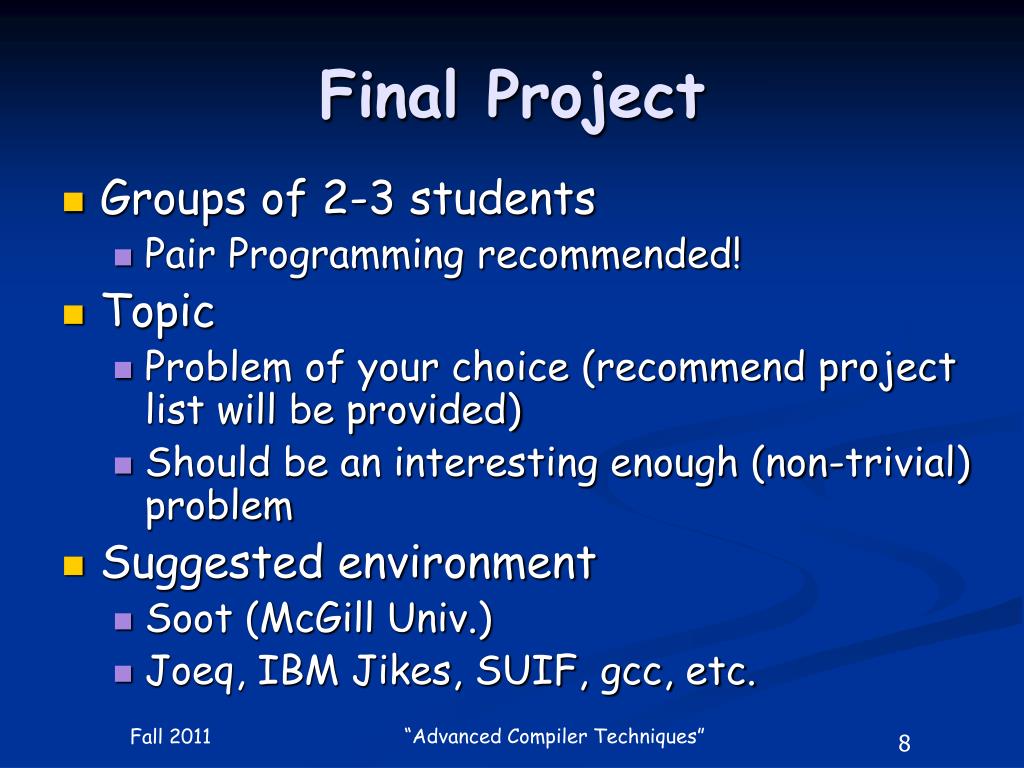 Final Project

Groups of 2-3 students
Pair Programming recommended!
Topic
Problem of your choice (recommend project list will be provided)
Should be an interesting enough (non-trivial) problem
Suggested environment
Soot (McGill Univ.)
Joeq, IBM Jikes, SUIF, gcc, etc.

Fall 2011
“Advanced Compiler Techniques”
8